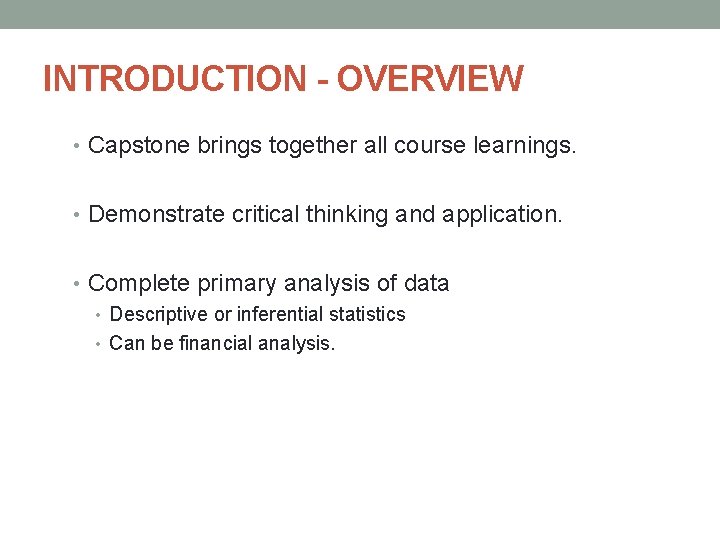 INTRODUCTION - OVERVIEW

• Capstone brings together all course learnings.

• Demonstrate critical thinking and application.

• Complete primary analysis of data
  • Descriptive or inferential statistics
  • Can be financial analysis.